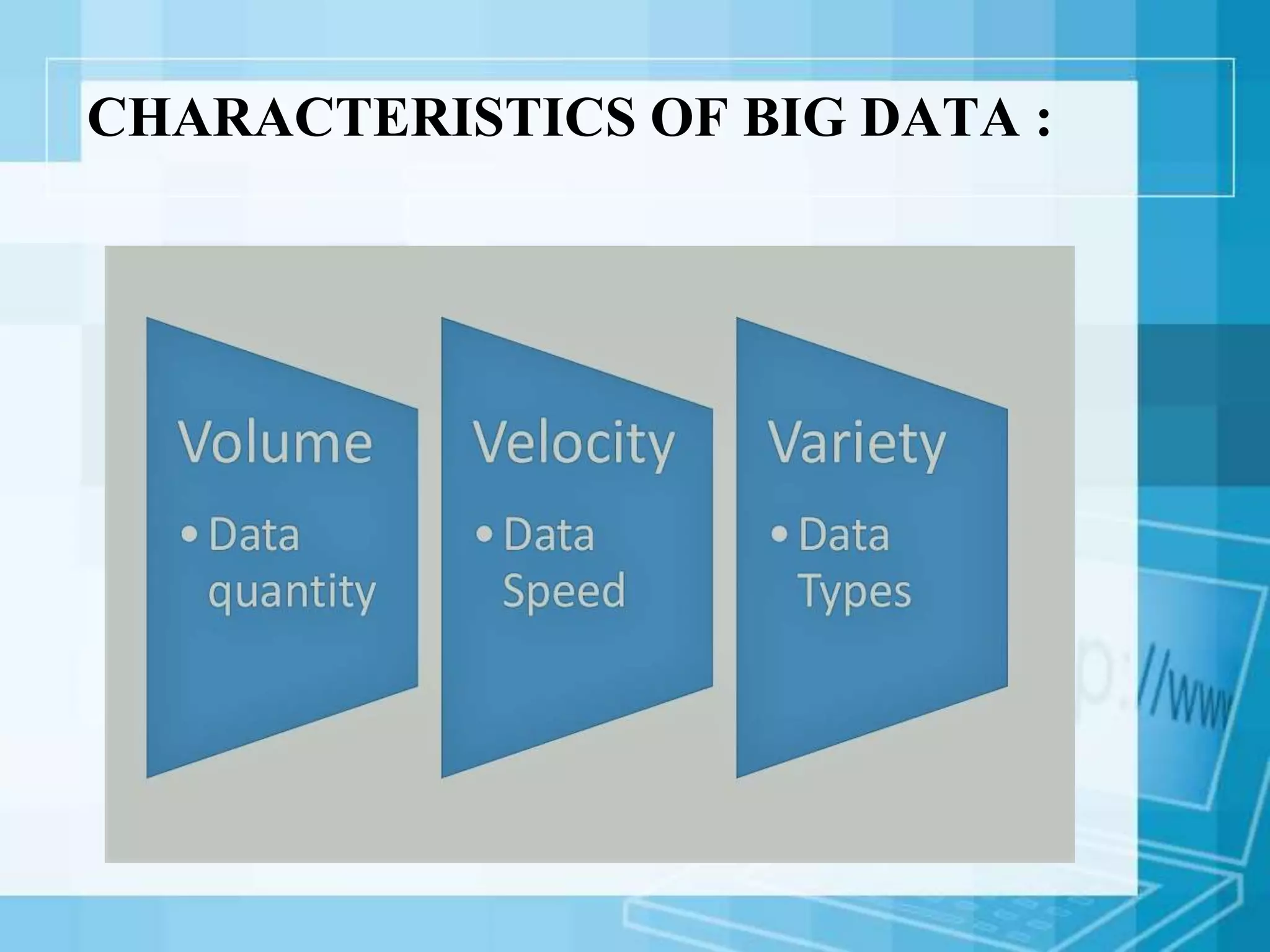 CHARACTERISTICS OF BIG DATA :

Volume
• Data quantity

Velocity
• Data Speed

Variety
• Data Types

p://ww